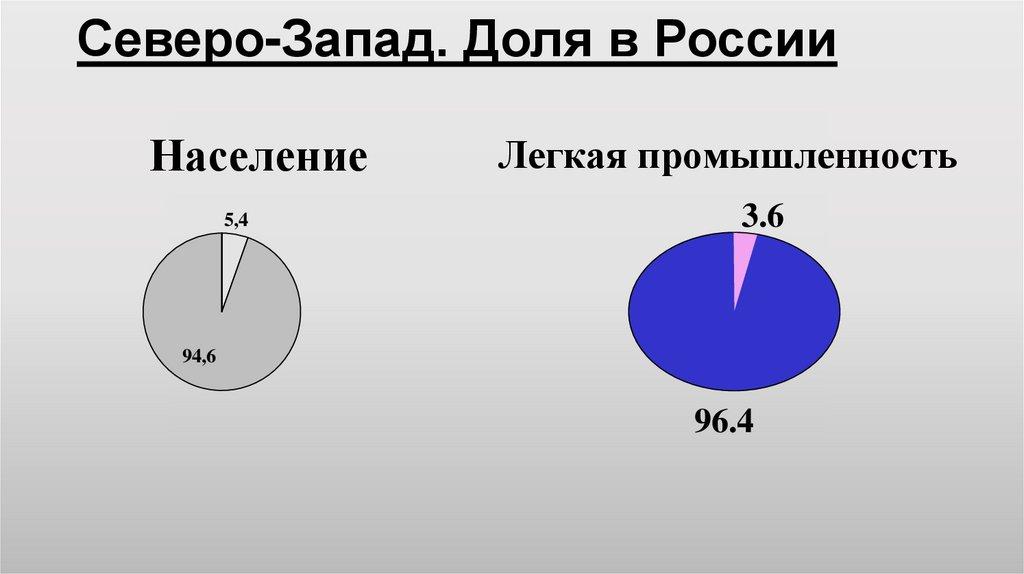 Северо-Запад. Доля в России

Население

5,4

94,6

Легкая промышленность

3.6

96.4